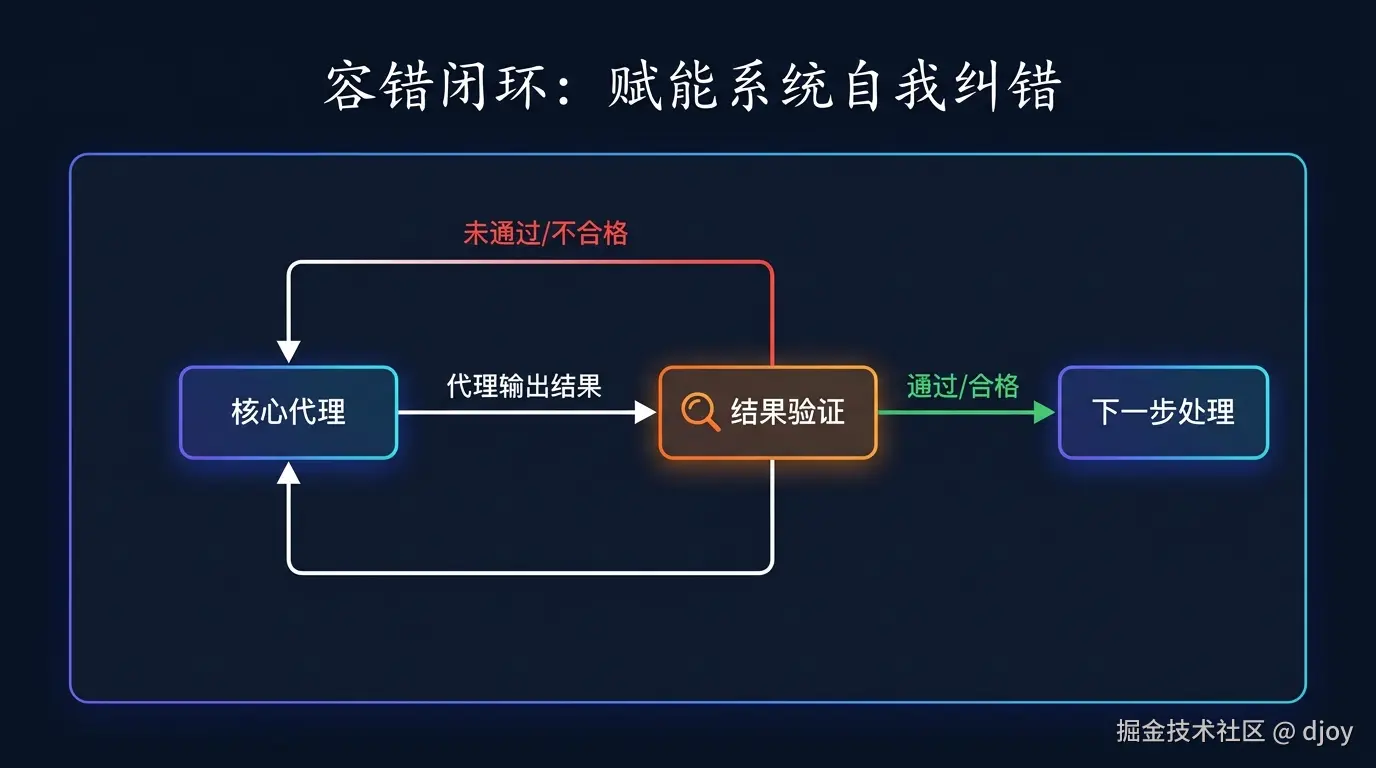 容错闭环：赋能系统自我纠错

未通过/不合格

核心代理

代理输出结果

结果验证

通过/合格

下一步处理

掘金技术社区 @ djoy